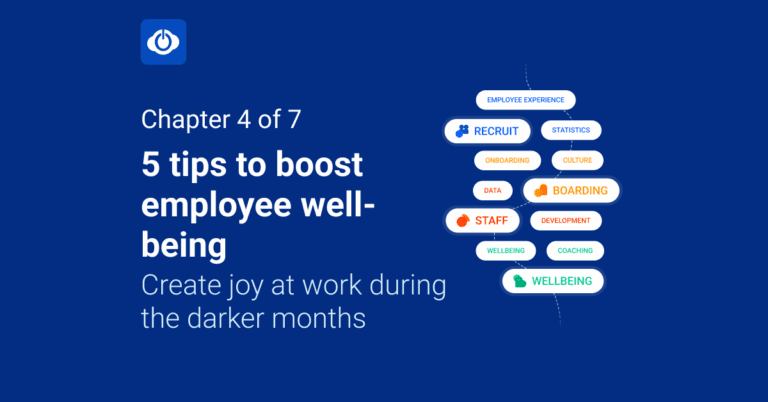 Chapter 4 of 7

5 tips to boost employee well-being

Create joy at work during the darker months

EMPLOYEE EXPERIENCE

RECRUIT

STATISTICS

ONBOARDING

CULTURE

DATA

BOARDING

STAFF

DEVELOPMENT

WELLBEING

COACHING

WELLBEING